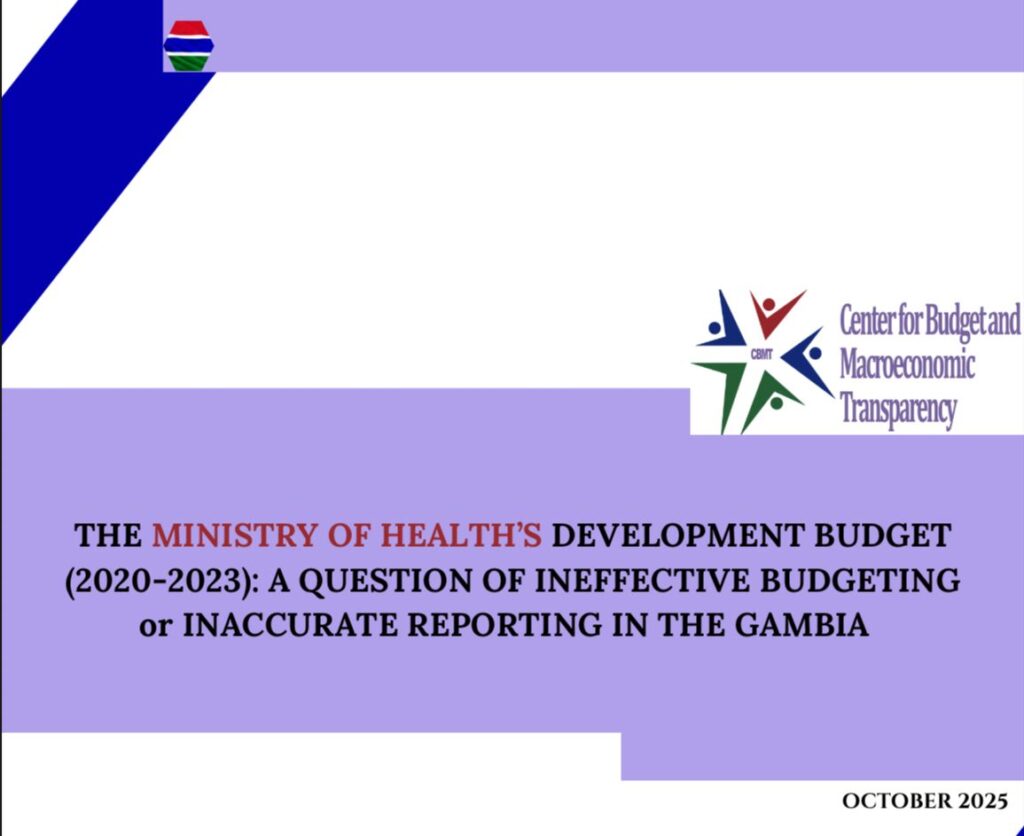 CBMT

Center for Budget and Macroeconomic Transparency

THE MINISTRY OF HEALTH'S DEVELOPMENT BUDGET (2020-2023): A QUESTION OF INEFFECTIVE BUDGETING or INACCURATE REPORTING IN THE GAMBIA

OCTOBER 2025